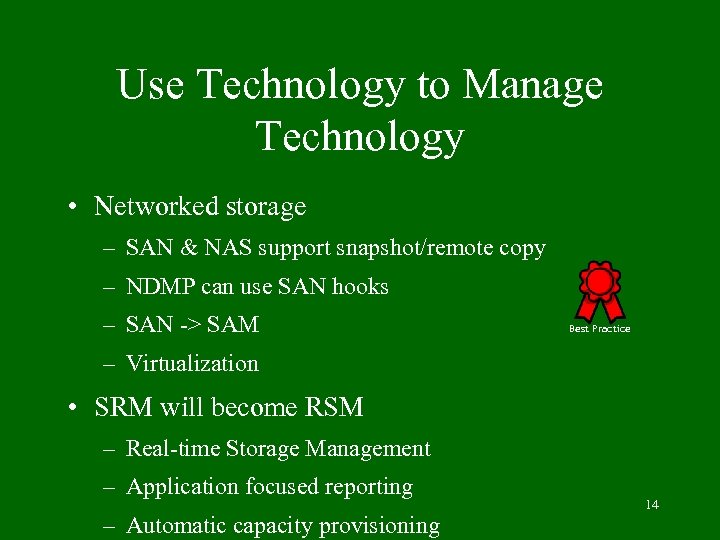 Use Technology to Manage Technology

• Networked storage
– SAN & NAS support snapshot/remote copy
– NDMP can use SAN hooks
– SAN -> SAM
– Virtualization

Best Practice

• SRM will become RSM
– Real-time Storage Management
– Application focused reporting
– Automatic capacity provisioning

14